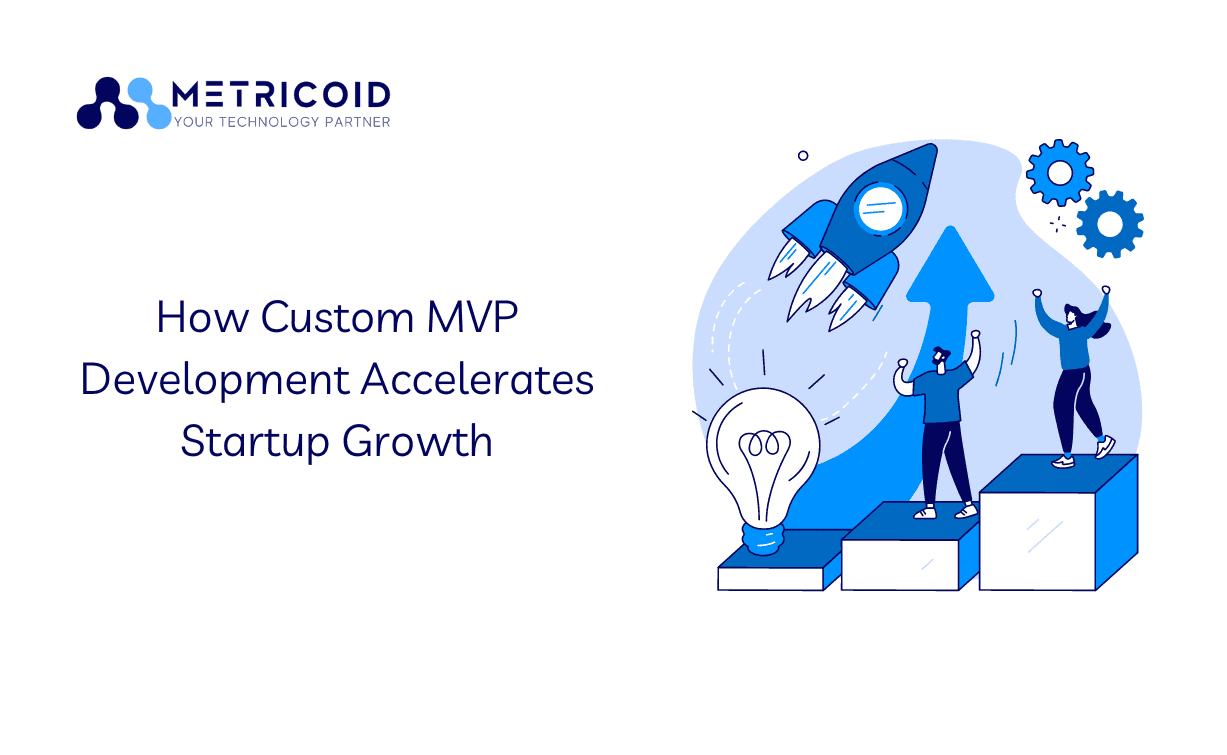 METRICOID
YOUR TECHNOLOGY PARTNER

How Custom MVP Development Accelerates Startup Growth